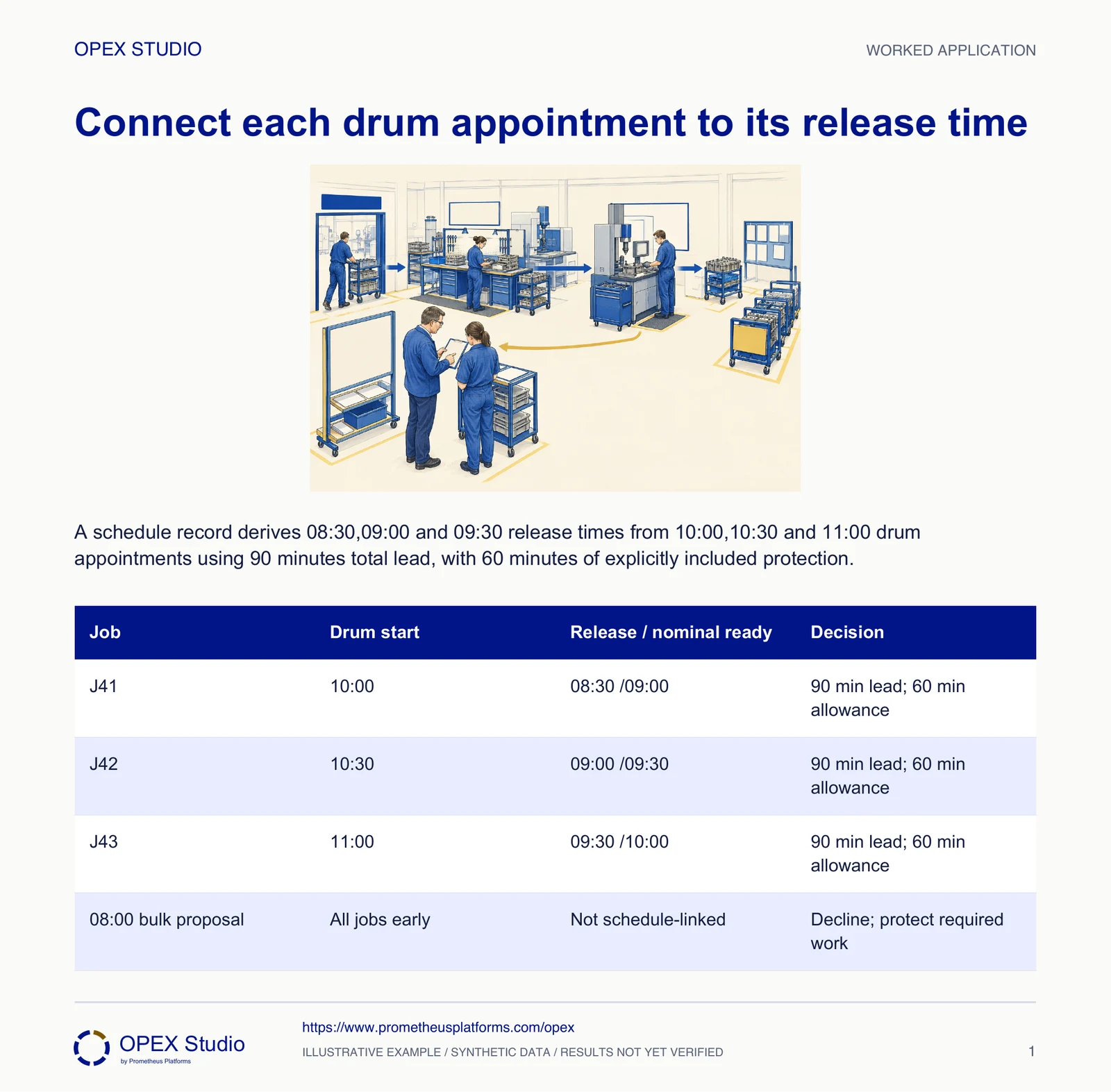 OPEX STUDIO

WORKED APPLICATION

Connect each drum appointment to its release time

A schedule record derives 08:30,09:00 and 09:30 release times from 10:00,10:30 and 11:00 drum appointments using 90 minutes total lead, with 60 minutes of explicitly included protection.

| Job | Drum start | Release / nominal ready | Decision |
|---|---|---|---|
| J41 | 10:00 | 08:30 /09:00 | 90 min lead; 60 min allowance |
| J42 | 10:30 | 09:00 /09:30 | 90 min lead; 60 min allowance |
| J43 | 11:00 | 09:30 /10:00 | 90 min lead; 60 min allowance |
| 08:00 bulk proposal | All jobs early | Not schedule-linked | Decline; protect required work |

OPEX Studio
by Prometheus Platforms

https://www.prometheusplatforms.com/opex

ILLUSTRATIVE EXAMPLE / SYNTHETIC DATA / RESULTS NOT YET VERIFIED

1